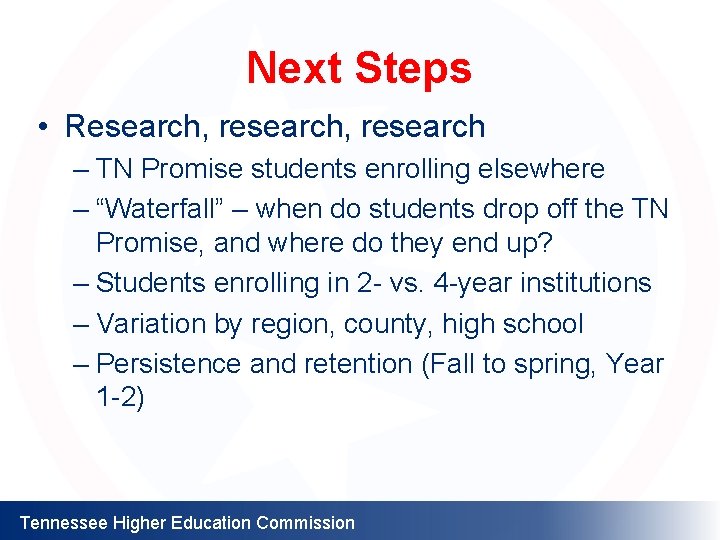 Next Steps

• Research, research, research
– TN Promise students enrolling elsewhere
– “Waterfall” – when do students drop off the TN Promise, and where do they end up?
– Students enrolling in 2- vs. 4-year institutions
– Variation by region, county, high school
– Persistence and retention (Fall to spring, Year 1-2)

Tennessee Higher Education Commission